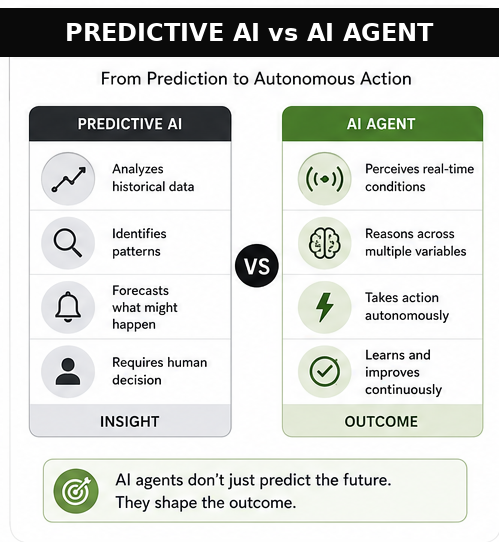 PREDICTIVE AI vs AI AGENT

From Prediction to Autonomous Action

PREDICTIVE AI

Analyzes historical data

Identifies patterns

Forecasts what might happen

Requires human decision

INSIGHT

VS

AI AGENT

Perceives real-time conditions

Reasons across multiple variables

Takes action autonomously

Learns and improves continuously

OUTCOME

AI agents don't just predict the future. They shape the outcome.